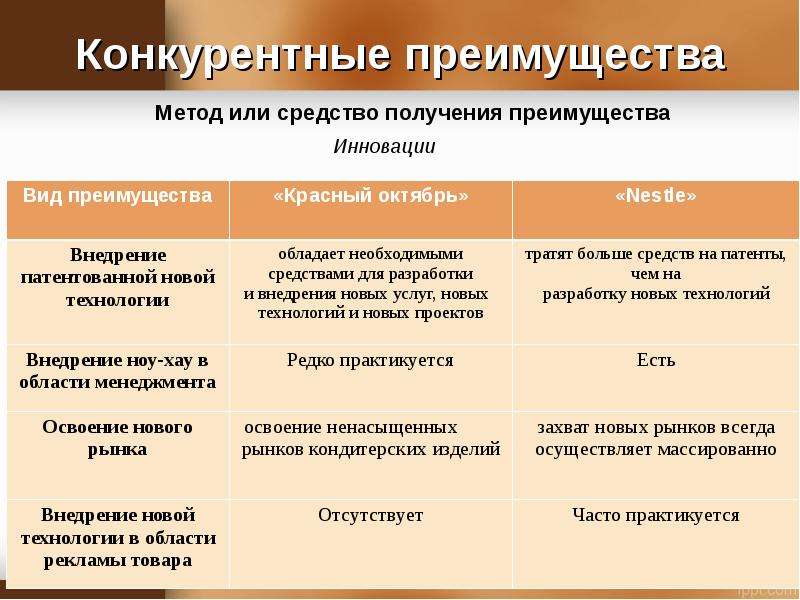 Конкурентные преимущества

Метод или средство получения преимущества

Инновации

| Вид преимущества | «Красный октябрь» | «Nestle» |
|---|---|---|
| Внедрение патентованной новой технологии | обладает необходимыми средствами для разработки и внедрения новых услуг, новых технологий и новых проектов | тратят больше средств на патенты, чем на разработку новых технологий |
| Внедрение ноу-хау в области менеджмента | Редко практикуется | Есть |
| Освоение нового рынка | освоение ненасыщенных рынков кондитерских изделий | захват новых рынков всегда осуществляет массированно |
| Внедрение новой технологии в области рекламы товара | Отсутствует | Часто практикуется |

fppt.com